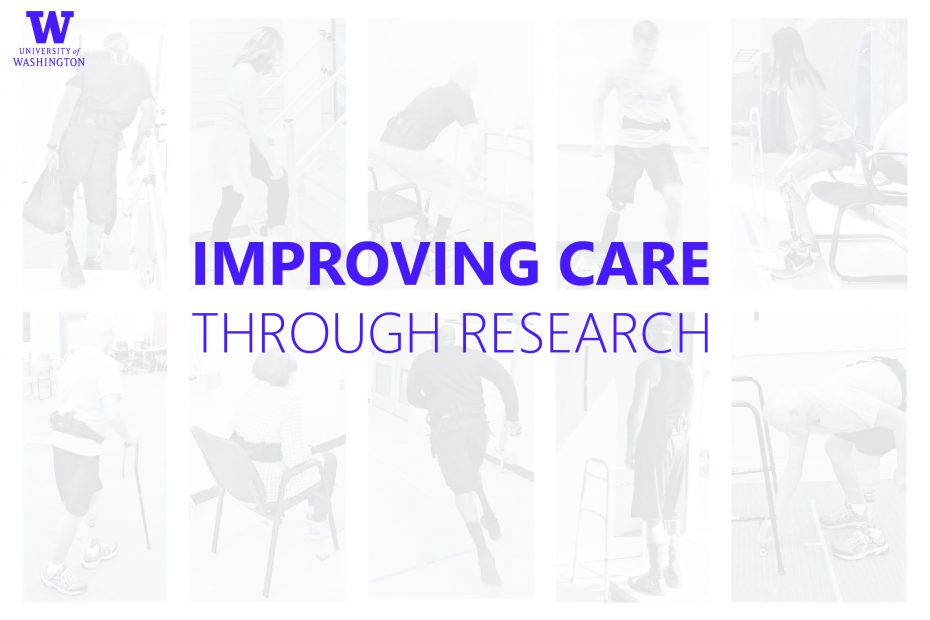 W
UNIVERSITY of
WASHINGTON

IMPROVING CARE
THROUGH RESEARCH